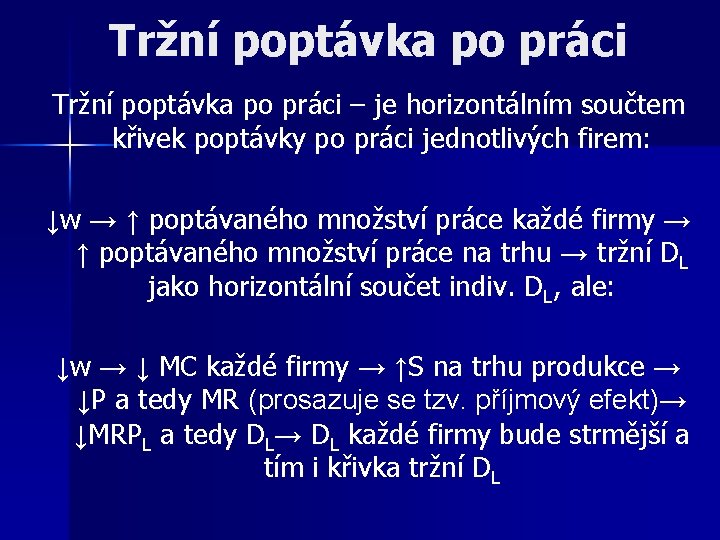 Tržní poptávka po práci

Tržní poptávka po práci – je horizontálním součtem křivek poptávky po práci jednotlivých firem:

↓w → ↑ poptávaného množství práce každé firmy → ↑ poptávaného množství práce na trhu → tržní $D_L$ jako horizontální součet indiv. $D_L$, ale:

↓w → ↓ MC každé firmy → ↑S na trhu produkce → ↓P a tedy MR (prosazuje se tzv. příjmový efekt)→ ↓$MRP_L$ a tedy $D_L$→ $D_L$ každé firmy bude strmější a tím i křivka tržní $D_L$